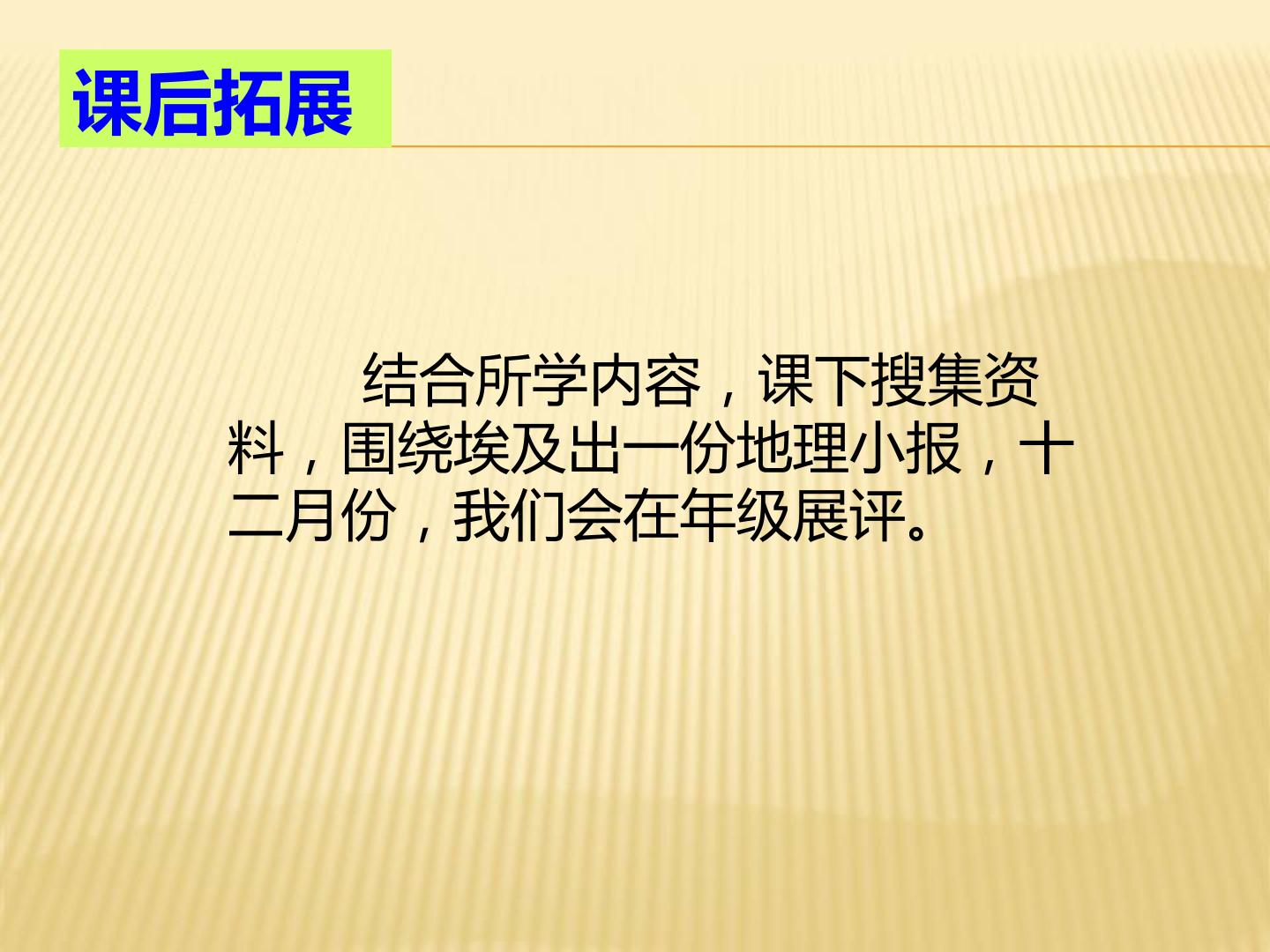 课后拓展

结合所学内容，课下搜集资料，围绕埃及出一份地理小报，十二月份，我们会在年级展评。